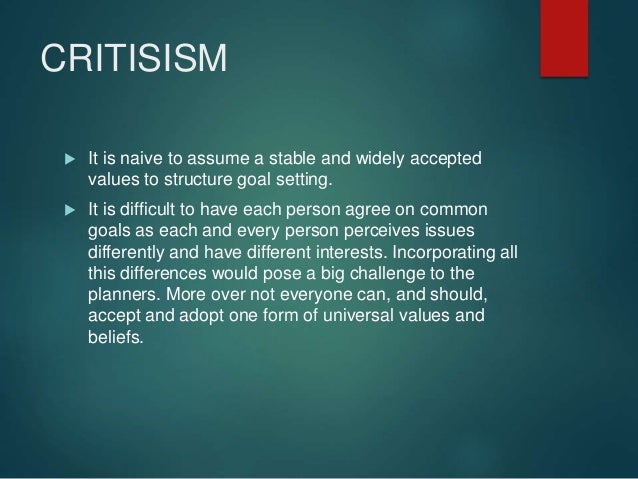 CRITISISM

▶ It is naive to assume a stable and widely accepted values to structure goal setting.

▶ It is difficult to have each person agree on common goals as each and every person perceives issues differently and have different interests. Incorporating all this differences would pose a big challenge to the planners. More over not everyone can, and should, accept and adopt one form of universal values and beliefs.